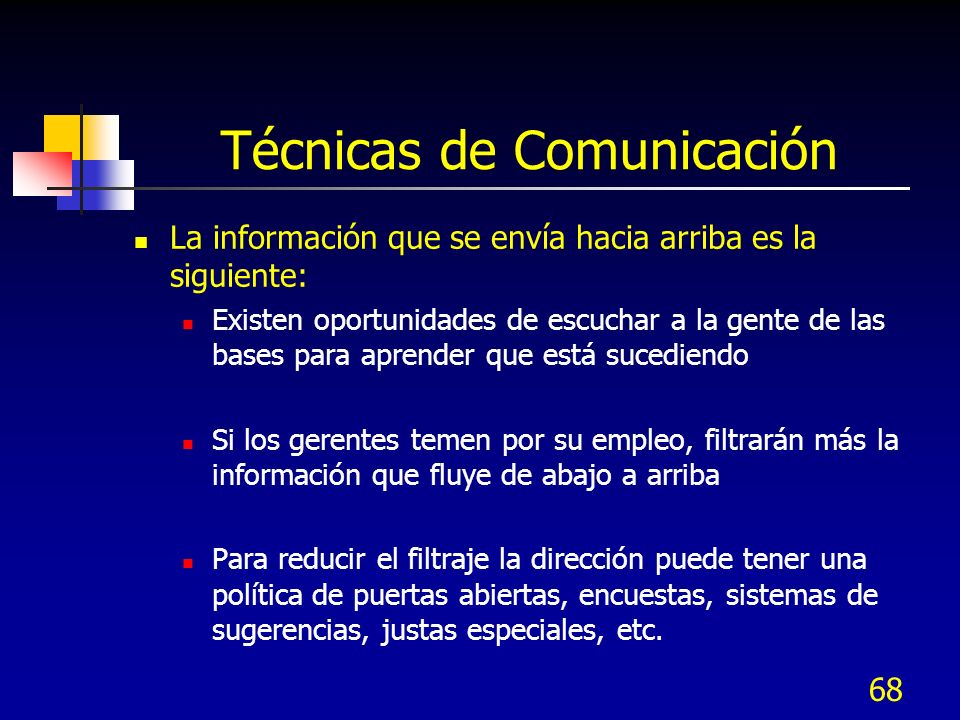 Técnicas de Comunicación

La información que se envía hacia arriba es la siguiente:

Existen oportunidades de escuchar a la gente de las bases para aprender que está sucediendo

Si los gerentes temen por su empleo, filtrarán más la información que fluye de abajo a arriba

Para reducir el filtraje la dirección puede tener una política de puertas abiertas, encuestas, sistemas de sugerencias, justas especiales, etc.

68